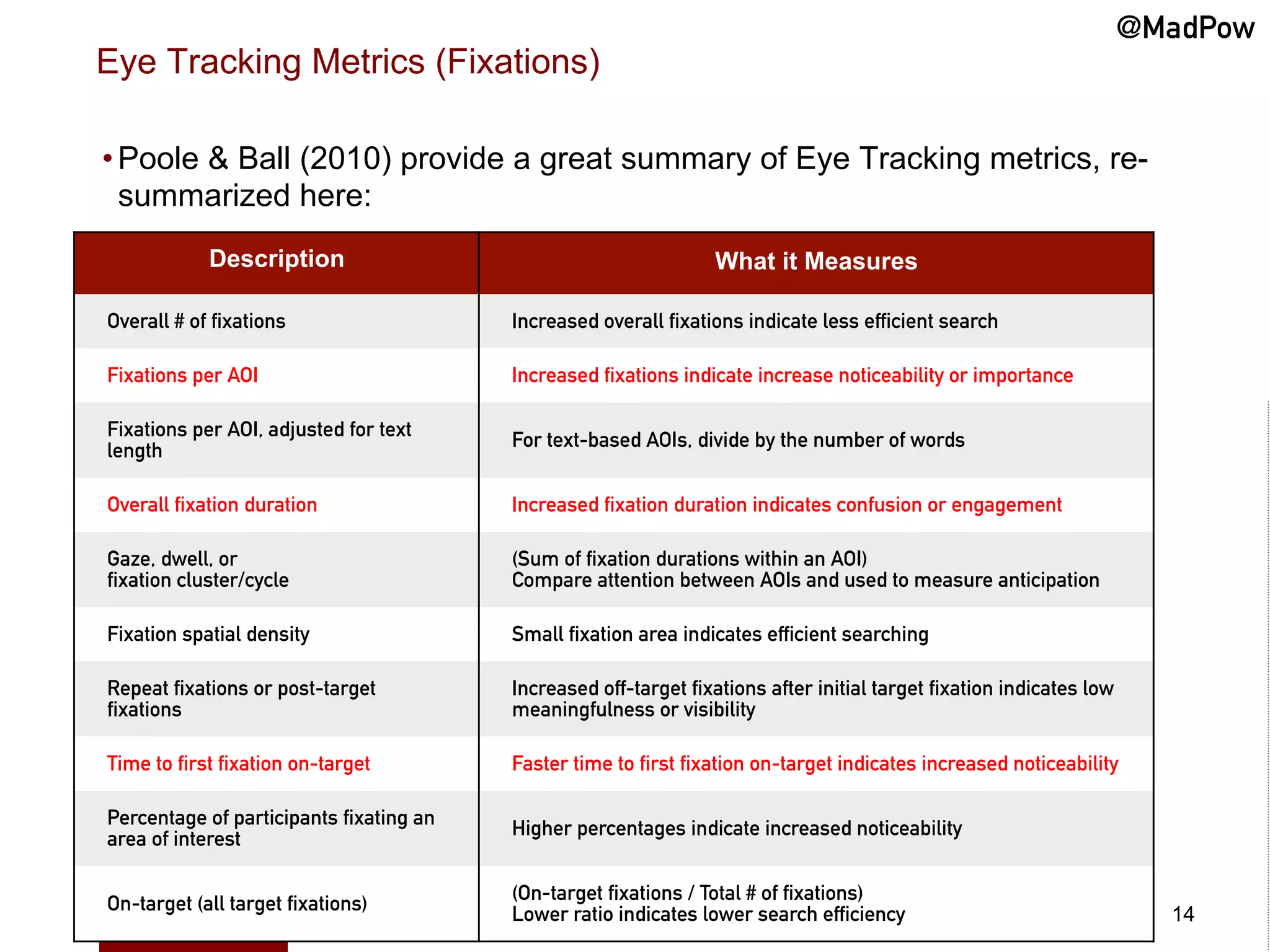 @MadPow

Eye Tracking Metrics (Fixations)

• Poole & Ball (2010) provide a great summary of Eye Tracking metrics, re-summarized here:

| Description | What it Measures |
|---|---|
| Overall # of fixations | Increased overall fixations indicate less efficient search |
| Fixations per AOI | Increased fixations indicate increase noticeability or importance |
| Fixations per AOI, adjusted for text length | For text-based AOIs, divide by the number of words |
| Overall fixation duration | Increased fixation duration indicates confusion or engagement |
| Gaze, dwell, or fixation cluster/cycle | (Sum of fixation durations within an AOI) Compare attention between AOIs and used to measure anticipation |
| Fixation spatial density | Small fixation area indicates efficient searching |
| Repeat fixations or post-target fixations | Increased off-target fixations after initial target fixation indicates low meaningfulness or visibility |
| Time to first fixation on-target | Faster time to first fixation on-target indicates increased noticeability |
| Percentage of participants fixating an area of interest | Higher percentages indicate increased noticeability |
| On-target (all target fixations) | (On-target fixations / Total # of fixations) Lower ratio indicates lower search efficiency |

14